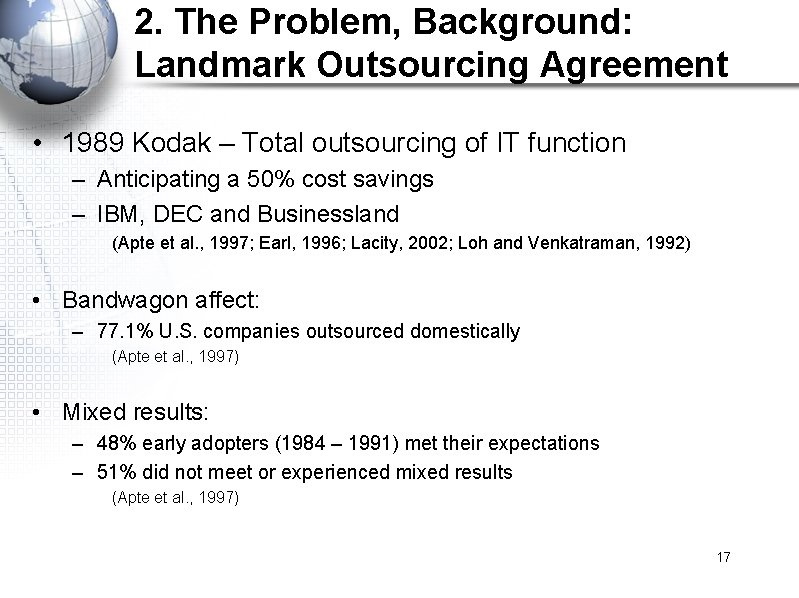 2. The Problem, Background: Landmark Outsourcing Agreement

• 1989 Kodak – Total outsourcing of IT function
– Anticipating a 50% cost savings
– IBM, DEC and Businessland
(Apte et al., 1997; Earl, 1996; Lacity, 2002; Loh and Venkatraman, 1992)

• Bandwagon affect:
– 77.1% U.S. companies outsourced domestically
(Apte et al., 1997)

• Mixed results:
– 48% early adopters (1984 – 1991) met their expectations
– 51% did not meet or experienced mixed results
(Apte et al., 1997)

17